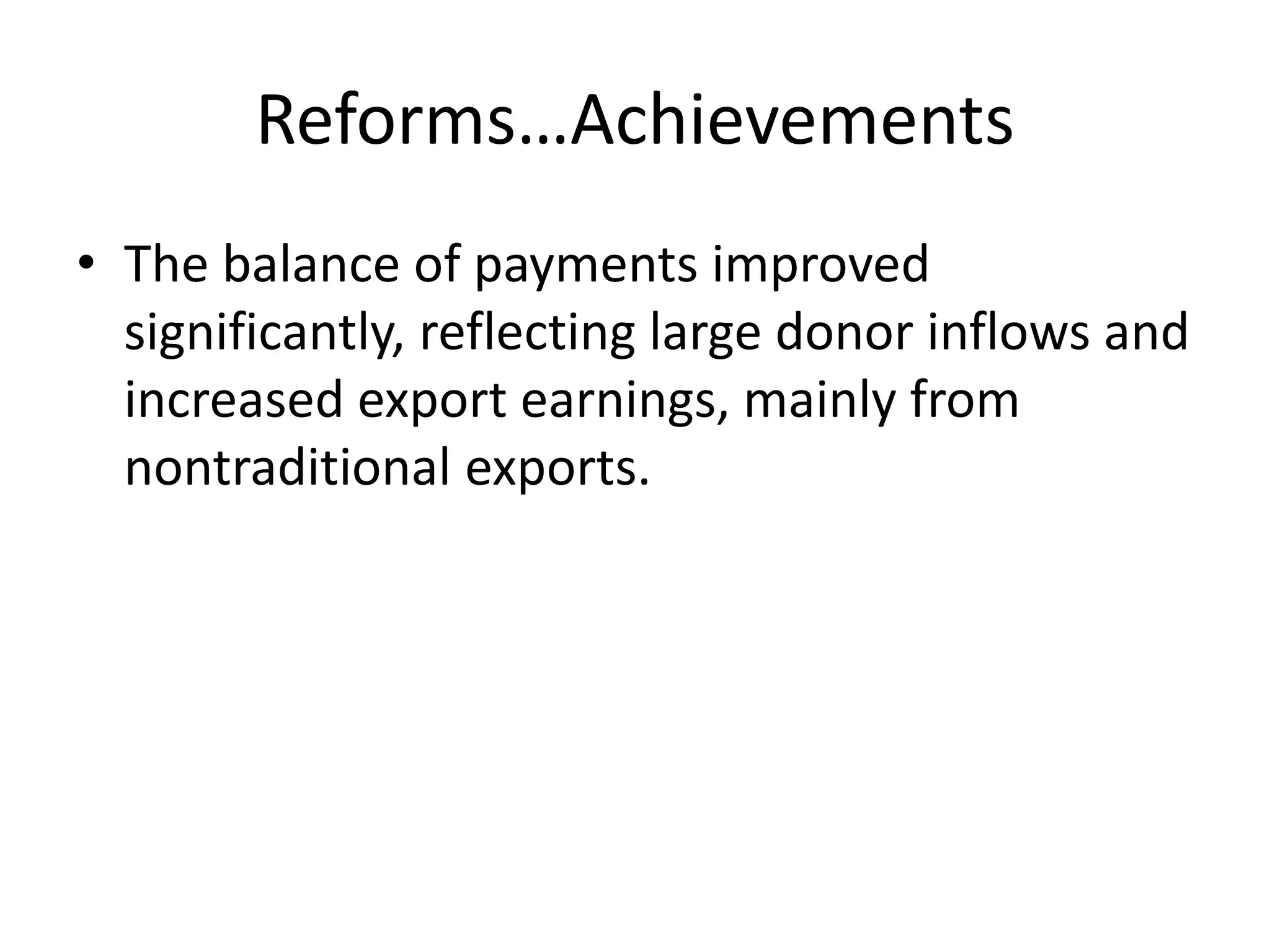 Reforms…Achievements

• The balance of payments improved significantly, reflecting large donor inflows and increased export earnings, mainly from nontraditional exports.